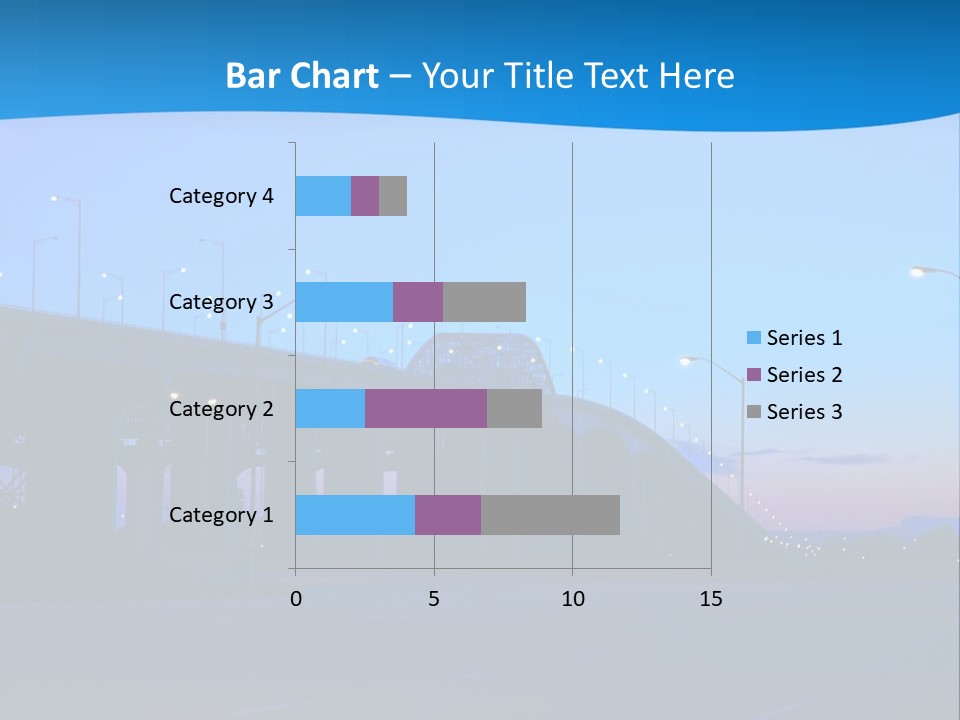 Bar Chart – Your Title Text Here

Category 4
Category 3
Category 2
Category 1

0
5
10
15

Series 1
Series 2
Series 3